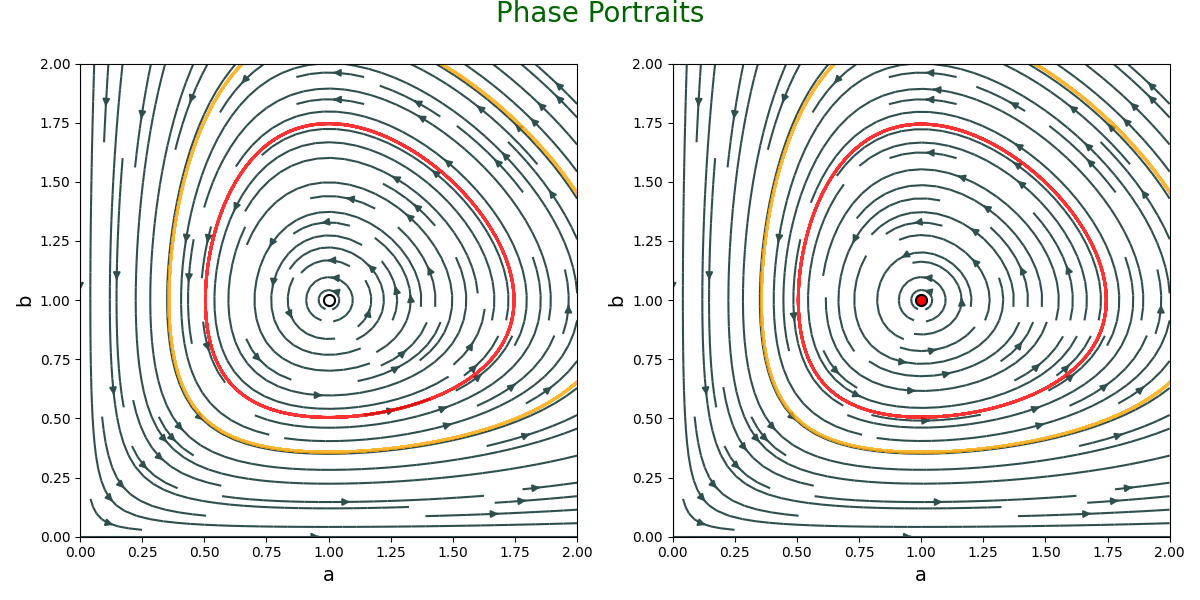 Phase Portraits

2.00
1.75
1.50
1.25
1.00
0.75
0.50
0.25
0.00
b
0.00 0.25 0.50 0.75 1.00 1.25 1.50 1.75 2.00
a

2.00
1.75
1.50
1.25
1.00
0.75
0.50
0.25
0.00
b
0.00 0.25 0.50 0.75 1.00 1.25 1.50 1.75 2.00
a